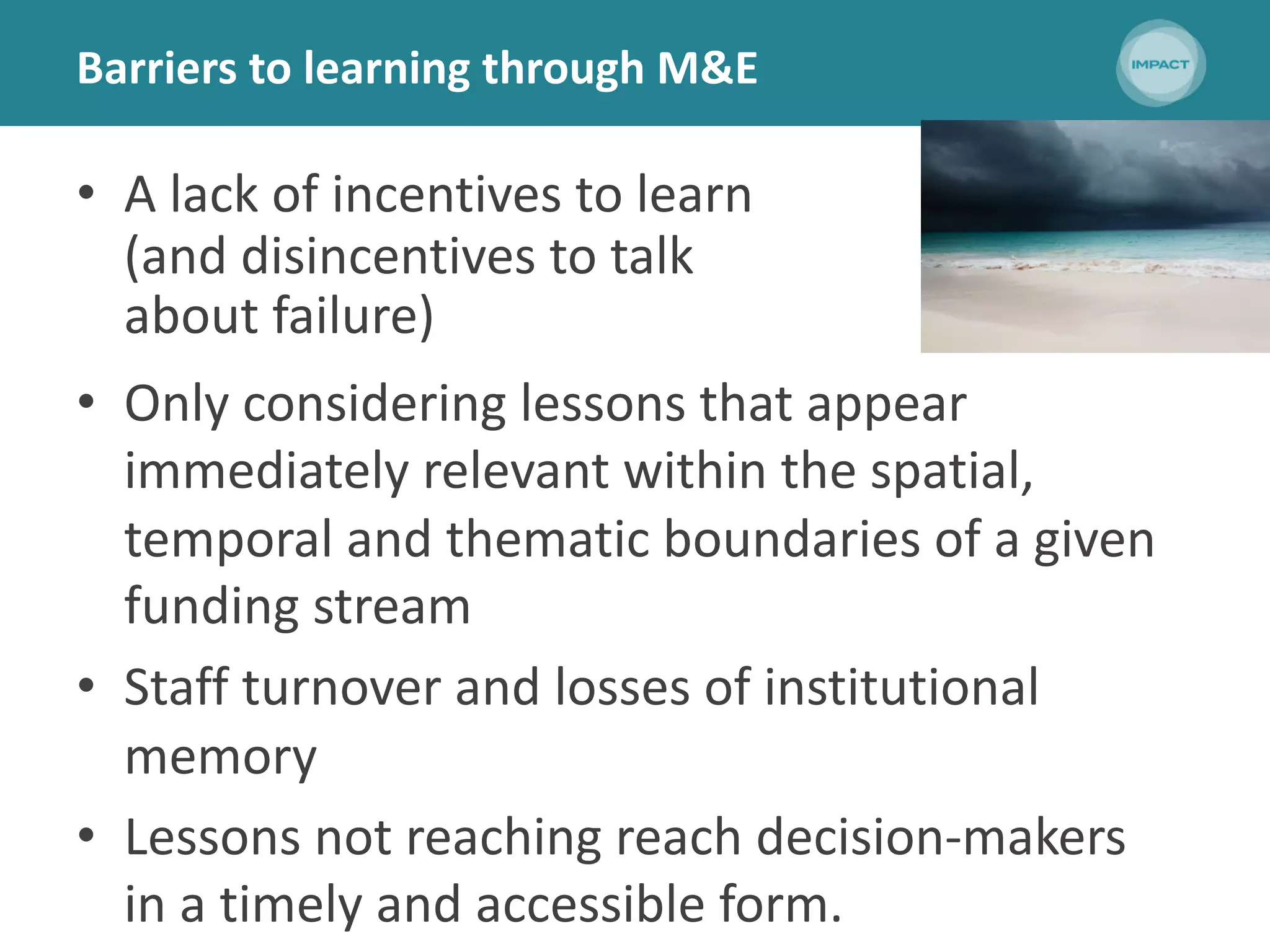 Barriers to learning through M&E

IMPACT

• A lack of incentives to learn (and disincentives to talk about failure)

• Only considering lessons that appear immediately relevant within the spatial, temporal and thematic boundaries of a given funding stream

• Staff turnover and losses of institutional memory

• Lessons not reaching reach decision-makers in a timely and accessible form.